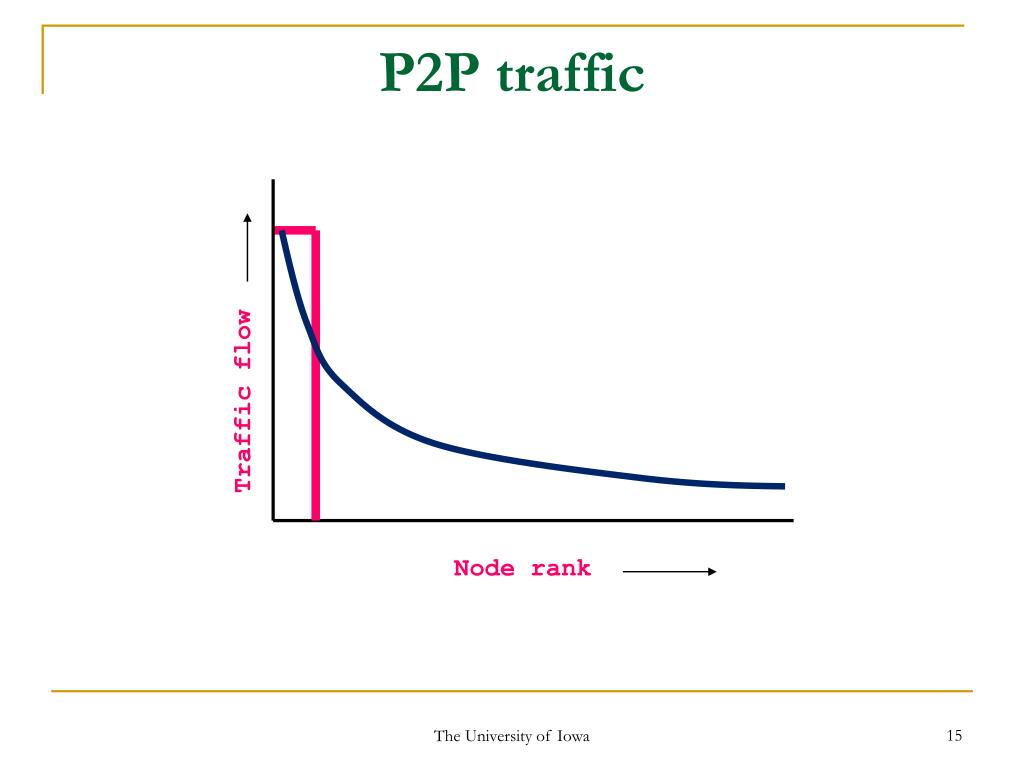 P2P traffic

Traffic flow

Node rank

The University of Iowa

15